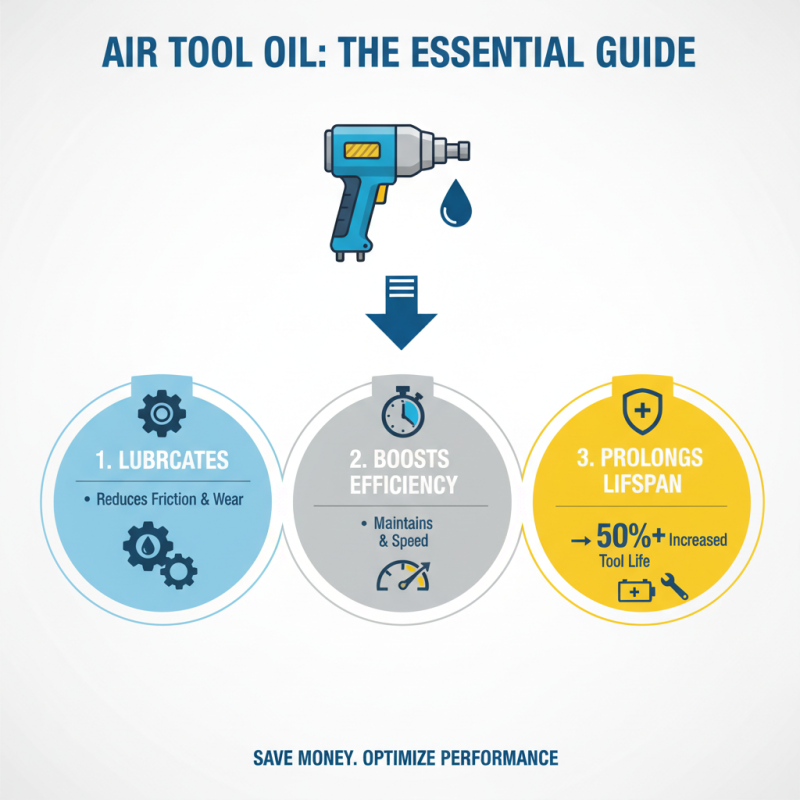 AIR TOOL OIL: THE ESSENTIAL GUIDE

1. LUBRCATES

• Reduces Friction & Wear

2. BOOSTS EFFICIENCY

• Maintains & Speed

3. PROLONGS LIFSPAN

→ 50%+ Increased Tool Life

SAVE MONEY. OPTIMIZE PERFORMANCE